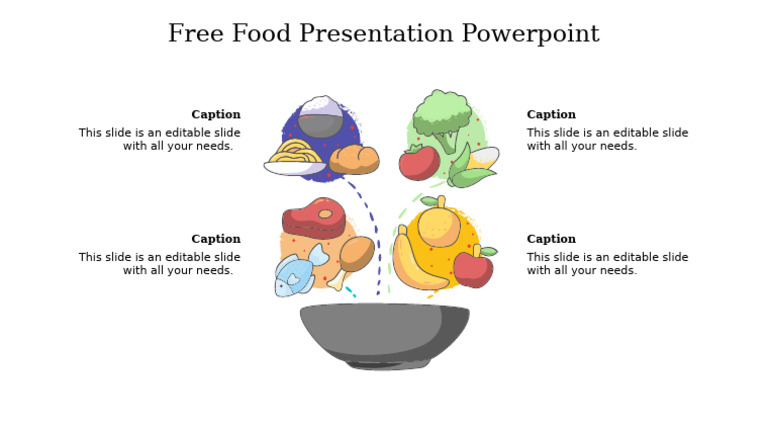 Free Food Presentation Powerpoint

Caption
This slide is an editable slide with all your needs.

Caption
This slide is an editable slide with all your needs.

Caption
This slide is an editable slide with all your needs.

Caption
This slide is an editable slide with all your needs.